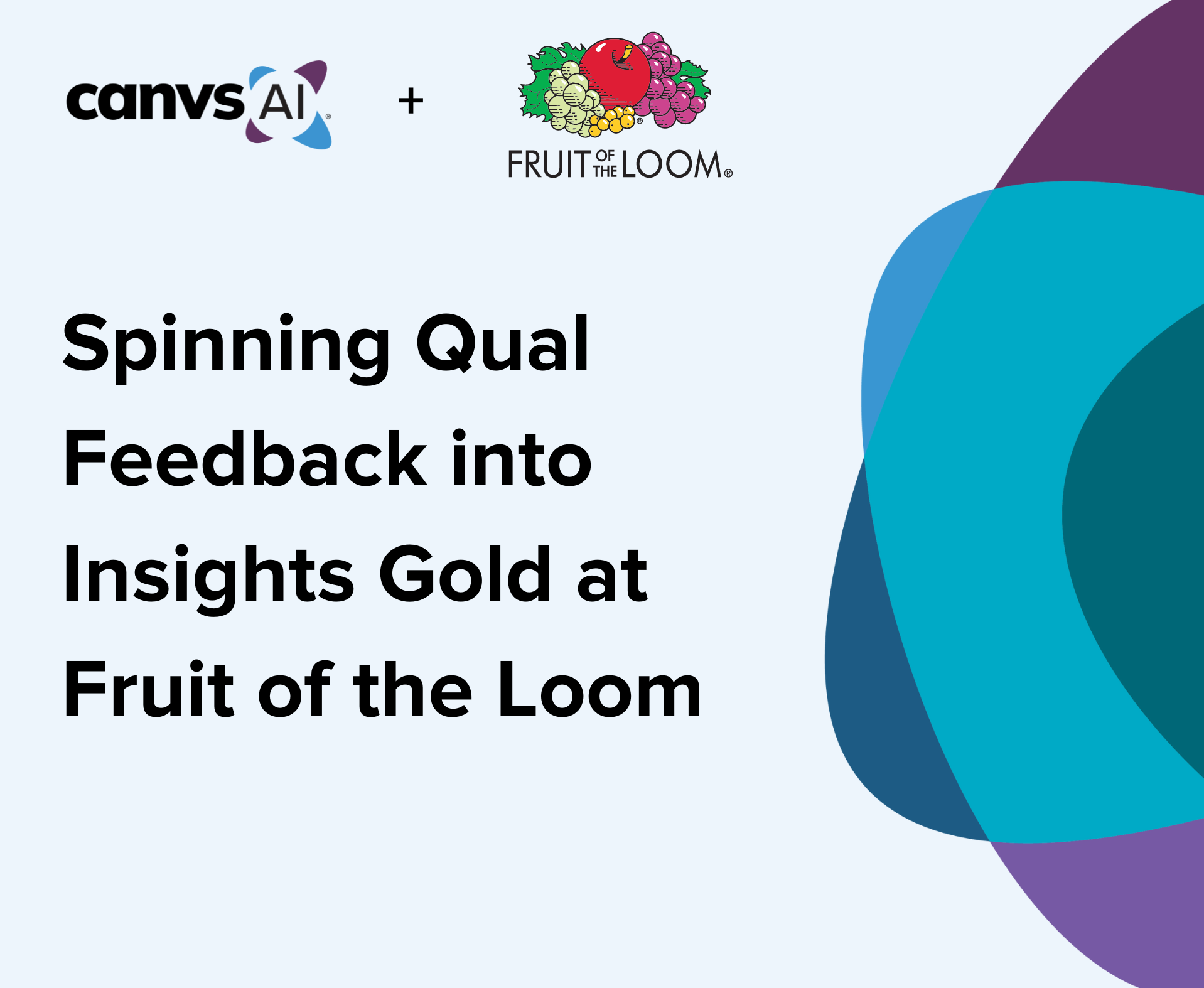 canvs AI® + FRUIT OF THE LOOM®

Spinning Qual Feedback into Insights Gold at Fruit of the Loom